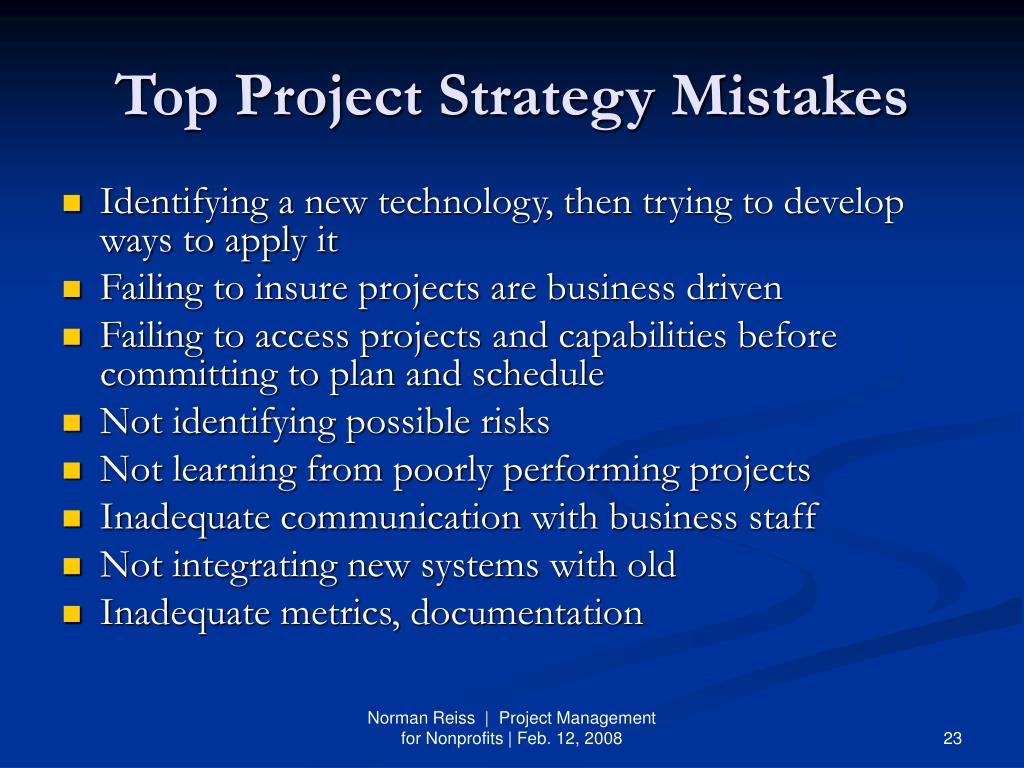 Top Project Strategy Mistakes

- Identifying a new technology, then trying to develop ways to apply it
- Failing to insure projects are business driven
- Failing to access projects and capabilities before committing to plan and schedule
- Not identifying possible risks
- Not learning from poorly performing projects
- Inadequate communication with business staff
- Not integrating new systems with old
- Inadequate metrics, documentation

Norman Reiss | Project Management for Nonprofits | Feb. 12, 2008

23